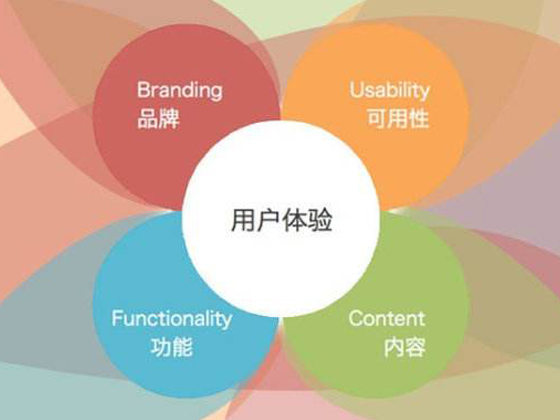 Branding
品牌

Usability
可用性

用户体验

Functionality
功能

Content
内容